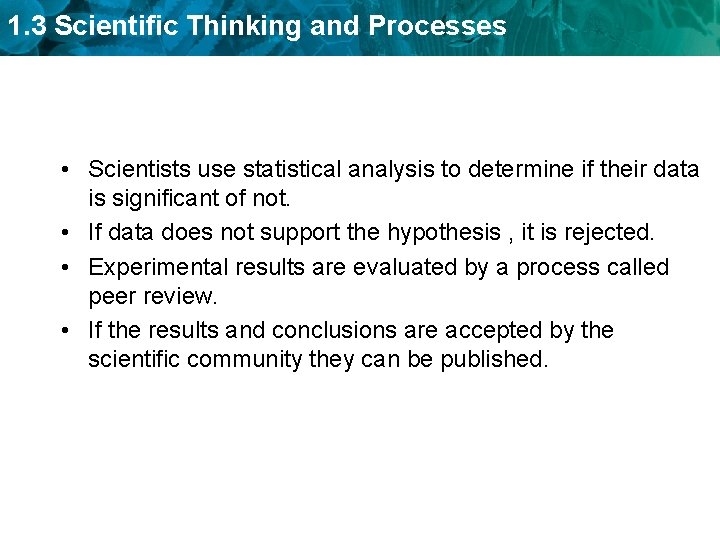 1.3 Scientific Thinking and Processes

• Scientists use statistical analysis to determine if their data is significant of not.
• If data does not support the hypothesis , it is rejected.
• Experimental results are evaluated by a process called peer review.
• If the results and conclusions are accepted by the scientific community they can be published.